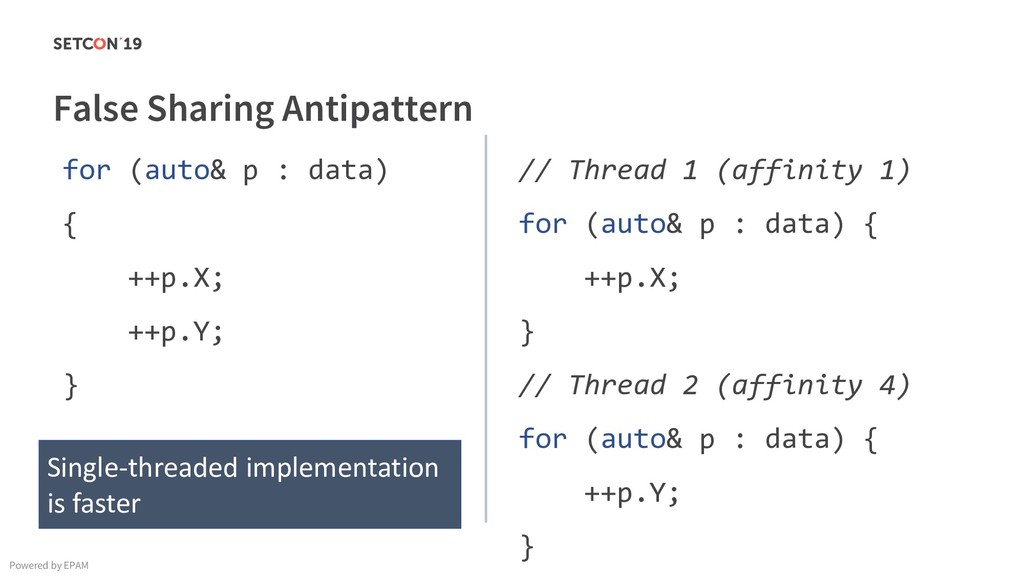 SETCON´19

False Sharing Antipattern

for (auto& p : data)
{
    ++p.X;
    ++p.Y;
}

Single-threaded implementation is faster

// Thread 1 (affinity 1)
for (auto& p : data) {
    ++p.X;
}
// Thread 2 (affinity 4)
for (auto& p : data) {
    ++p.Y;
}

Powered by EPAM